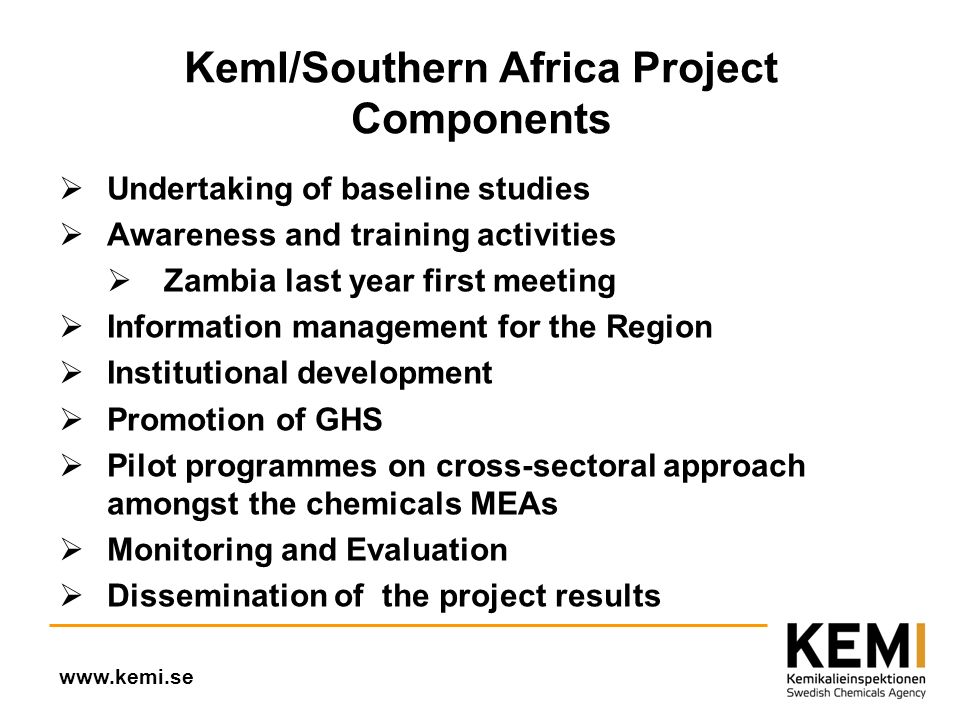 KemI/Southern Africa Project Components

➢ Undertaking of baseline studies
➢ Awareness and training activities
➢ Zambia last year first meeting
➢ Information management for the Region
➢ Institutional development
➢ Promotion of GHS
➢ Pilot programmes on cross-sectoral approach amongst the chemicals MEAs
➢ Monitoring and Evaluation
➢ Dissemination of the project results

www.kemi.se

KEMI
Kemikalieinspektionen
Swedish Chemicals Agency